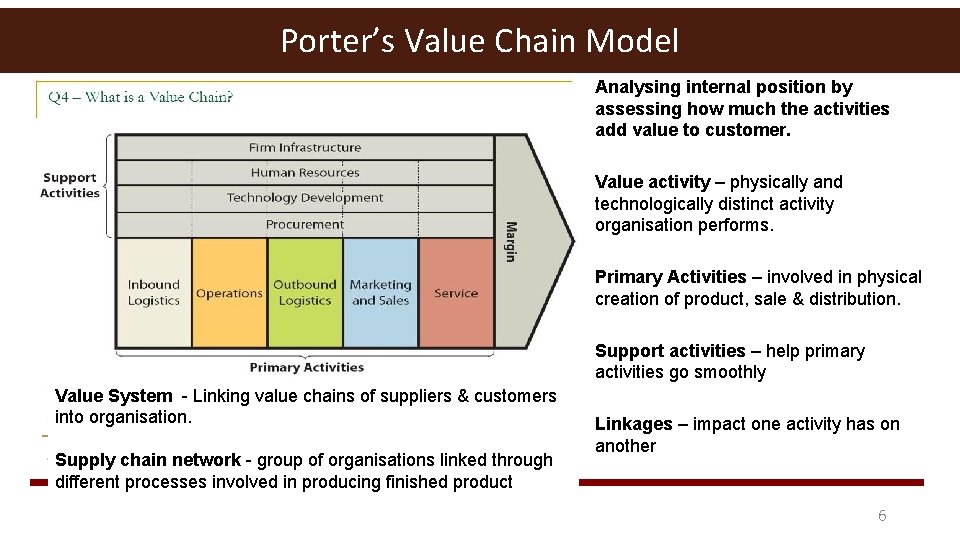 Porter's Value Chain Model

Q4 – What is a Value Chain?

Support Activities

Firm Infrastructure

Human Resources

Technology Development

Procurement

Margin

Inbound Logistics

Operations

Outbound Logistics

Marketing and Sales

Service

Primary Activities

Value System - Linking value chains of suppliers & customers into organisation.

Supply chain network - group of organisations linked through different processes involved in producing finished product

Analysing internal position by assessing how much the activities add value to customer.

Value activity – physically and technologically distinct activity organisation performs.

Primary Activities – involved in physical creation of product, sale & distribution.

Support activities – help primary activities go smoothly

Linkages – impact one activity has on another

6